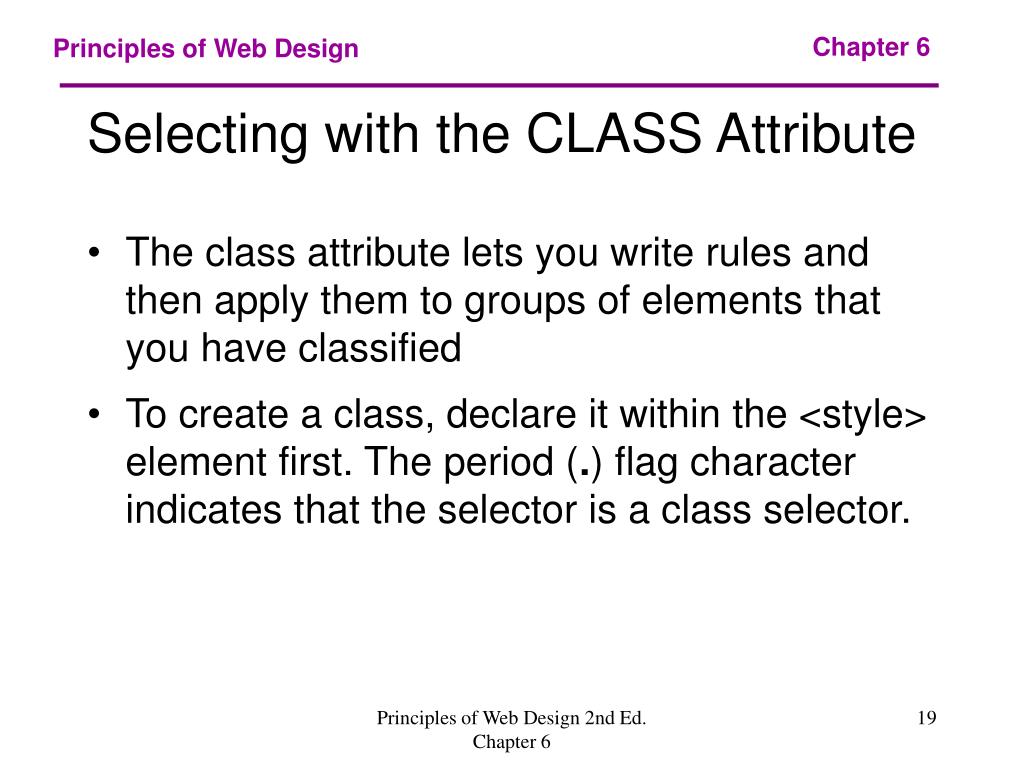 Principles of Web Design

Chapter 6

Selecting with the CLASS Attribute

• The class attribute lets you write rules and then apply them to groups of elements that you have classified

• To create a class, declare it within the <style> element first. The period (.) flag character indicates that the selector is a class selector.

Principles of Web Design 2nd Ed.
Chapter 6

19